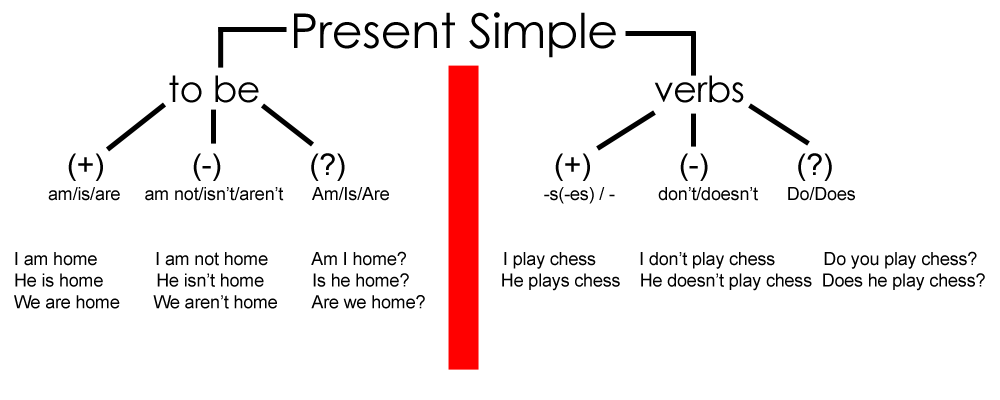 Present Simple

to be

(+)
am/is/are

(-)
am not/isn't/aren't

(?)
Am/Is/Are

I am home
He is home
We are home

I am not home
He isn't home
We aren't home

Am I home?
Is he home?
Are we home?

verbs

(+)
-s(-es) / -

(-)
don't/doesn't

(?)
Do/Does

I play chess
He plays chess

I don't play chess
He doesn't play chess

Do you play chess?
Does he play chess?